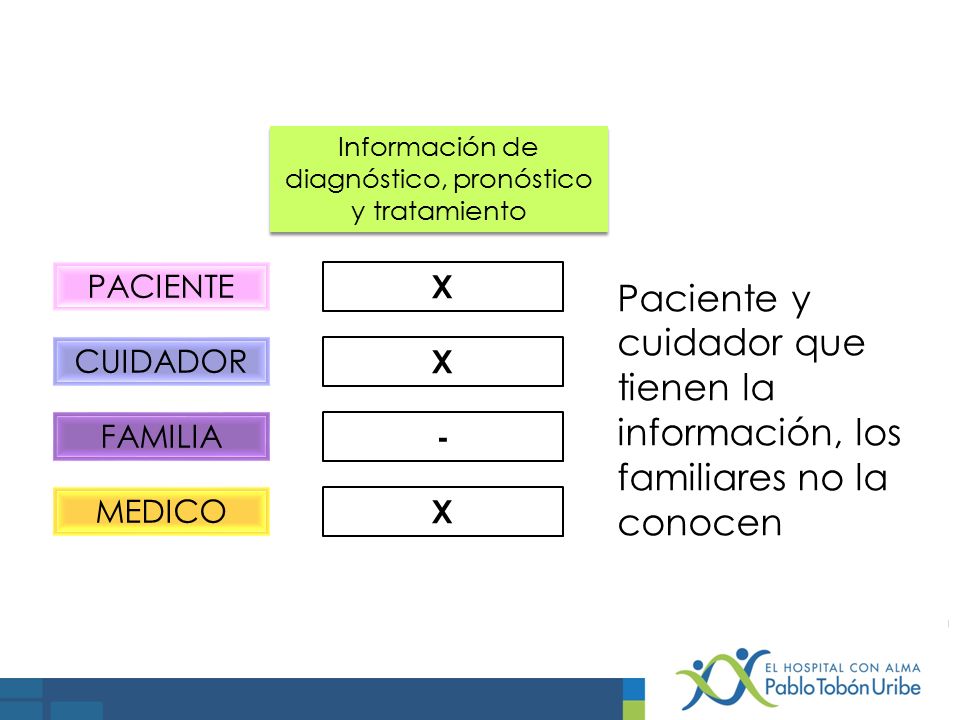 |  | Información de diagnóstico, pronóstico y tratamiento |
|---|---|
| PACIENTE | X |
| CUIDADOR | X |
| FAMILIA | - |
| MEDICO | X |

Paciente y cuidador que tienen la información, los familiares no la conocen

EL HOSPITAL CON ALMA
Pablo Tobón Uribe